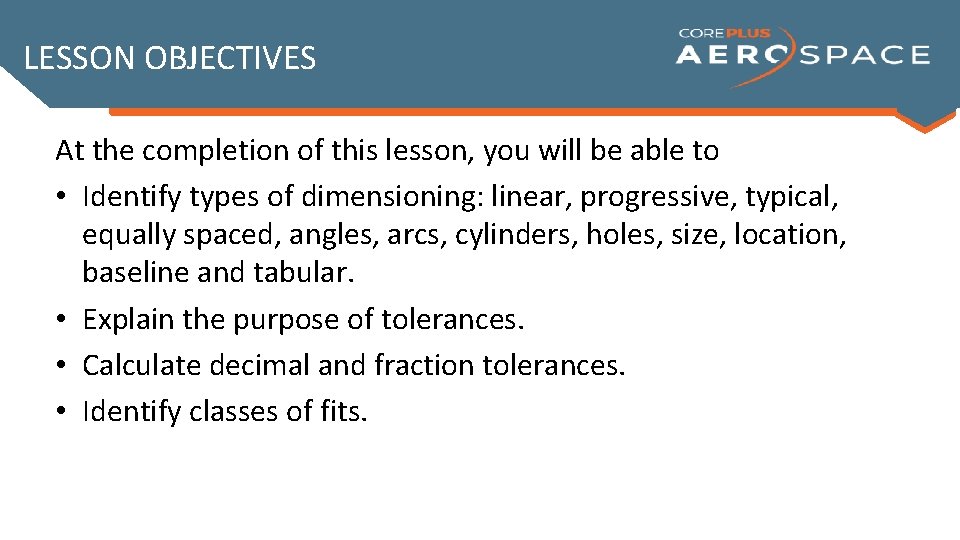 LESSON OBJECTIVES

COREPLUS AEROSPACE

At the completion of this lesson, you will be able to
• Identify types of dimensioning: linear, progressive, typical, equally spaced, angles, arcs, cylinders, holes, size, location, baseline and tabular.
• Explain the purpose of tolerances.
• Calculate decimal and fraction tolerances.
• Identify classes of fits.